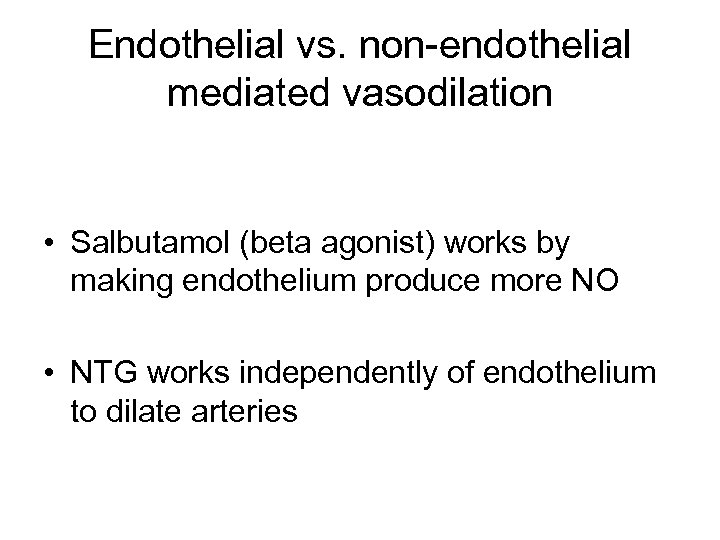 Endothelial vs. non-endothelial mediated vasodilation

• Salbutamol (beta agonist) works by making endothelium produce more NO

• NTG works independently of endothelium to dilate arteries